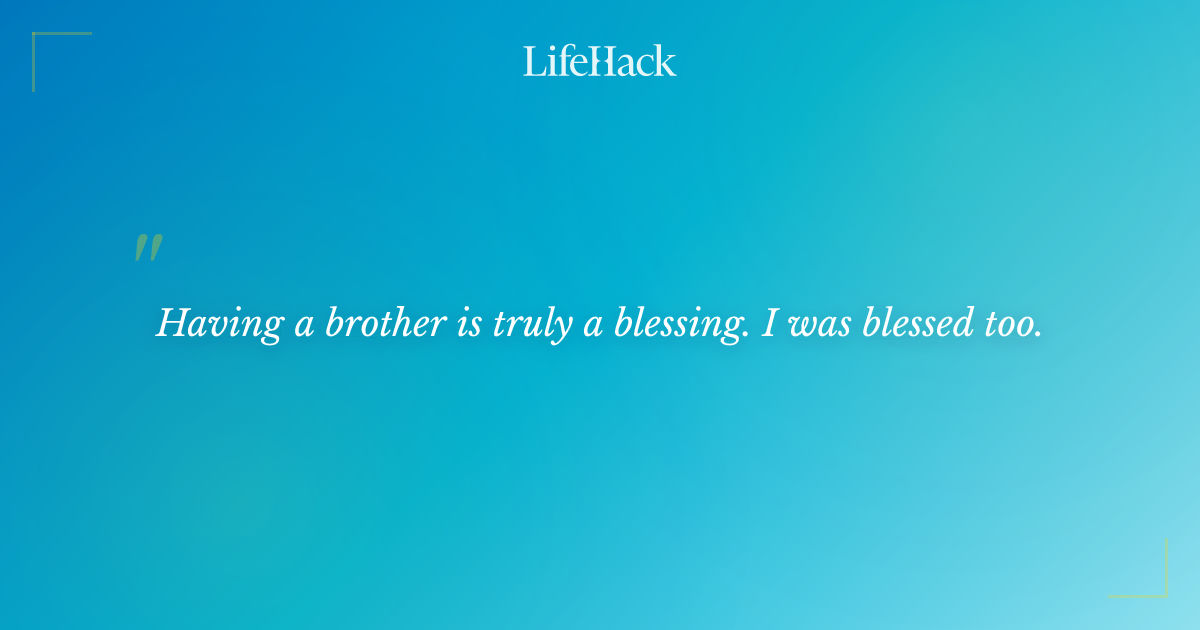 LifeHack

"

Having a brother is truly a blessing. I was blessed too.